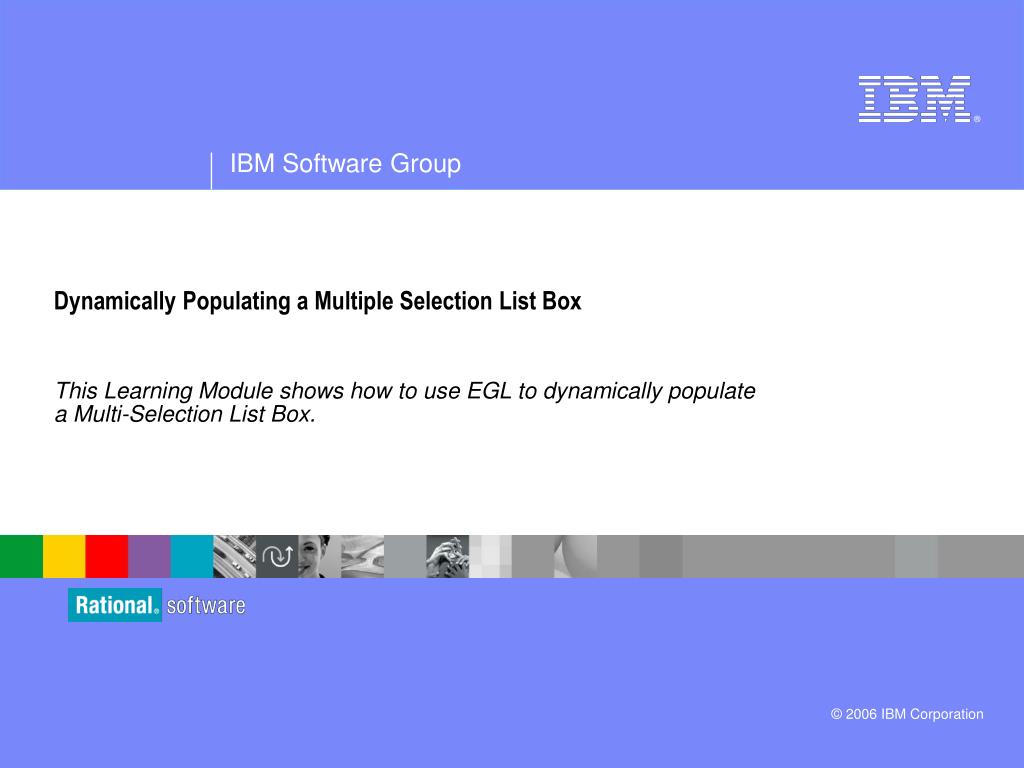 IBM®

IBM Software Group

Dynamically Populating a Multiple Selection List Box

This Learning Module shows how to use EGL to dynamically populate a Multi-Selection List Box.

Rational® software

© 2006 IBM Corporation